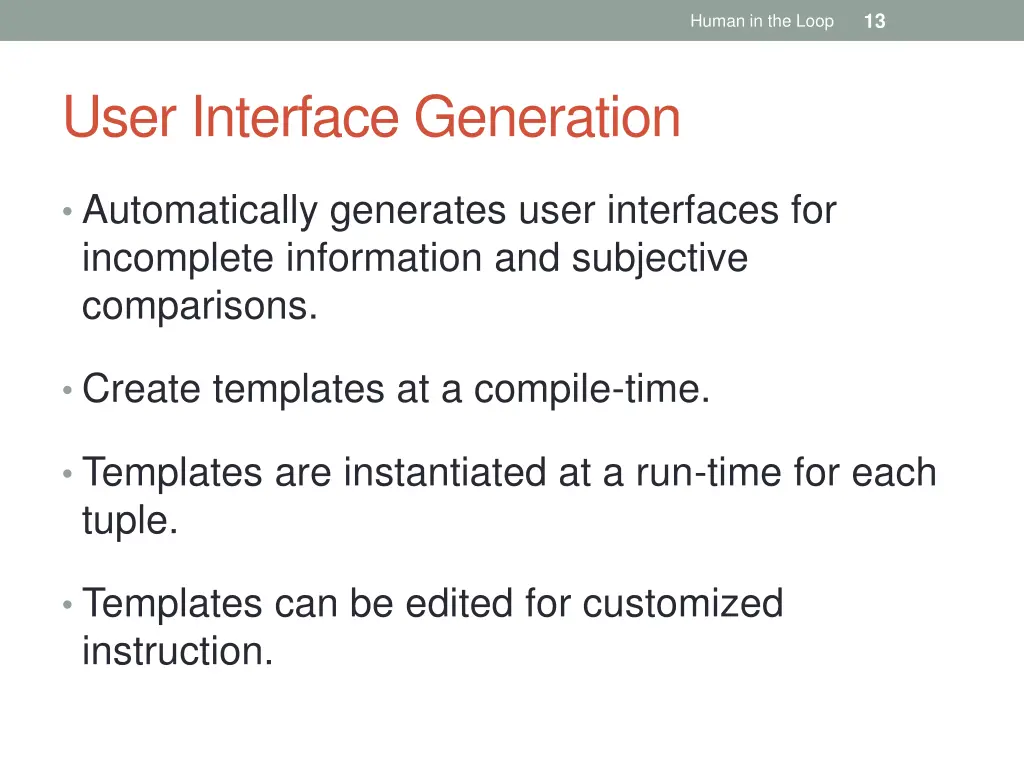 Human in the Loop 13

User Interface Generation

• Automatically generates user interfaces for incomplete information and subjective comparisons.

• Create templates at a compile-time.

• Templates are instantiated at a run-time for each tuple.

• Templates can be edited for customized instruction.